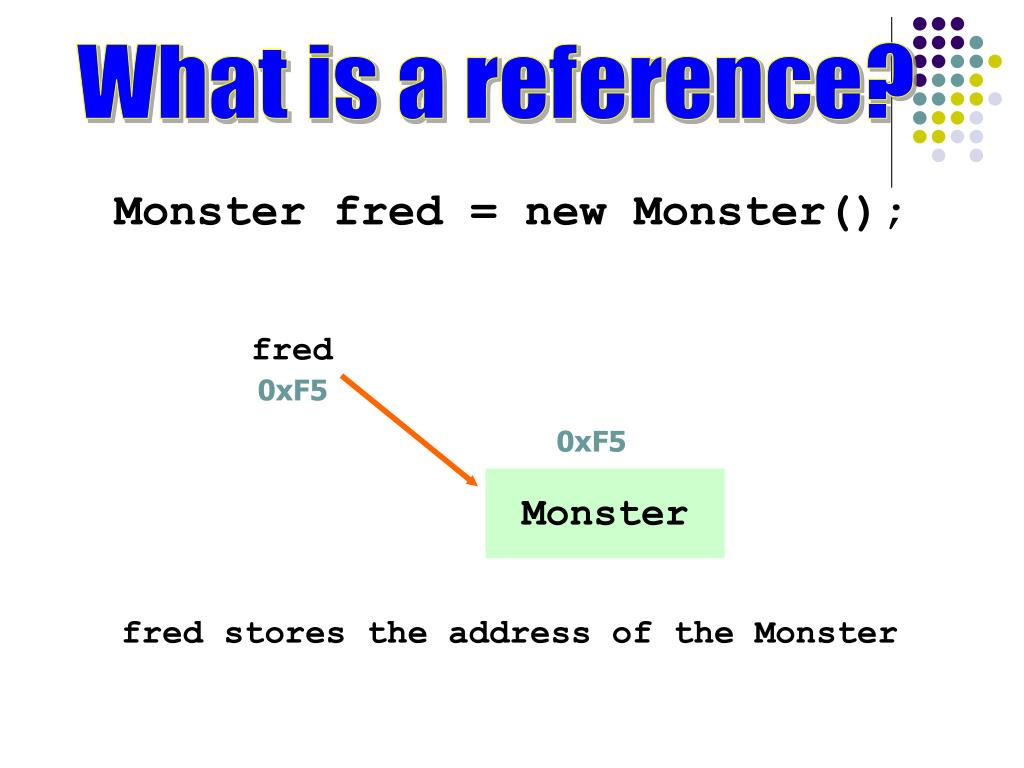 What is a reference?

Monster fred = new Monster();

fred
0xF5

0xF5

Monster

fred stores the address of the Monster